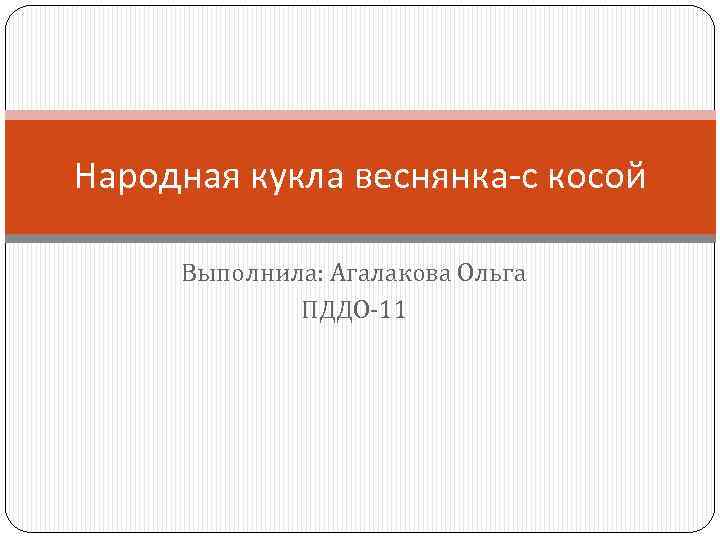 Народная кукла веснянка-с косой

Выполнила: Агалакова Ольга
ПДДО-11